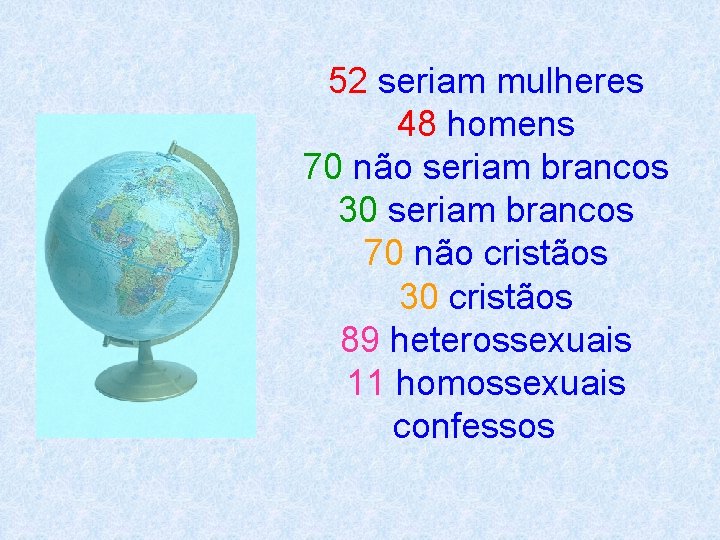 52 seriam mulheres
48 homens
70 não seriam brancos
30 seriam brancos
70 não cristãos
30 cristãos
89 heterossexuais
11 homossexuais confessos